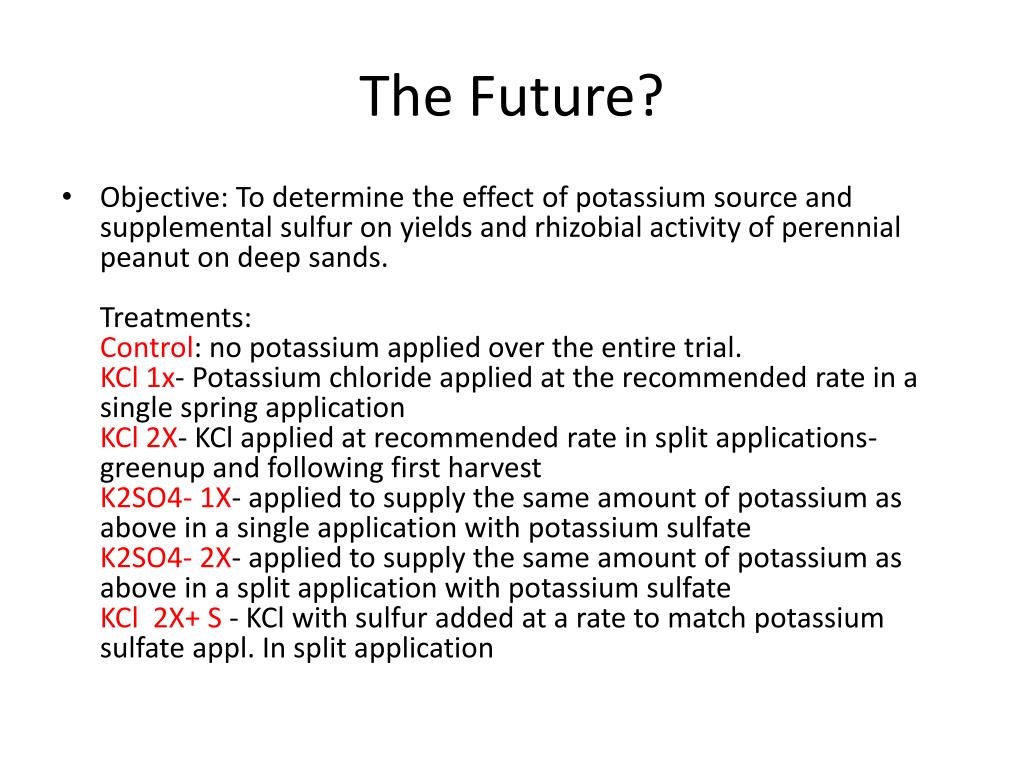 The Future?

• Objective: To determine the effect of potassium source and supplemental sulfur on yields and rhizobial activity of perennial peanut on deep sands.

Treatments:
Control: no potassium applied over the entire trial.
KCl 1x- Potassium chloride applied at the recommended rate in a single spring application
KCl 2X- KCl applied at recommended rate in split applications- greenup and following first harvest
K2SO4- 1X- applied to supply the same amount of potassium as above in a single application with potassium sulfate
K2SO4- 2X- applied to supply the same amount of potassium as above in a split application with potassium sulfate
KCl 2X+ S - KCl with sulfur added at a rate to match potassium sulfate appl. In split application